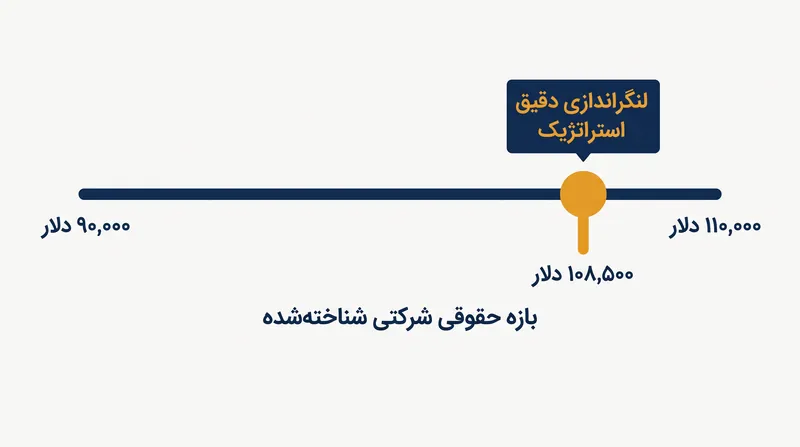 لنگراندازی دقیق
استراتژیک

۹۰,۰۰۰ دلار

۱۱۰,۰۰۰ دلار

۱۰۸,۵۰۰ دلار

بازه حقوقی شرکتی شناخته‌شده